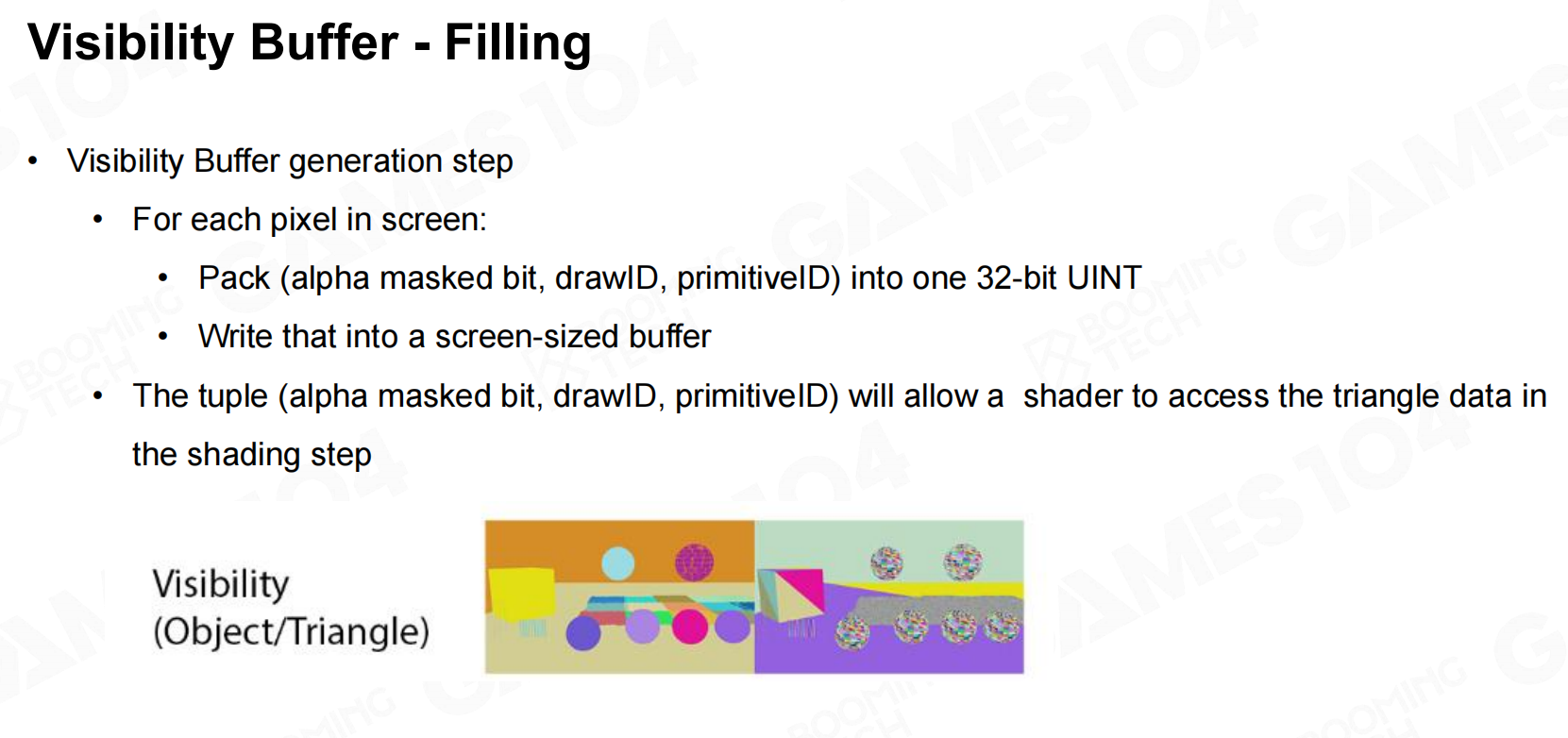 Visibility Buffer - Filling

• Visibility Buffer generation step
  • For each pixel in screen:
    • Pack (alpha masked bit, drawID, primitiveID) into one 32-bit UINT
    • Write that into a screen-sized buffer
  • The tuple (alpha masked bit, drawID, primitiveID) will allow a shader to access the triangle data in the shading step

Visibility (Object/Triangle)

GAMES104 BOOMING TECH